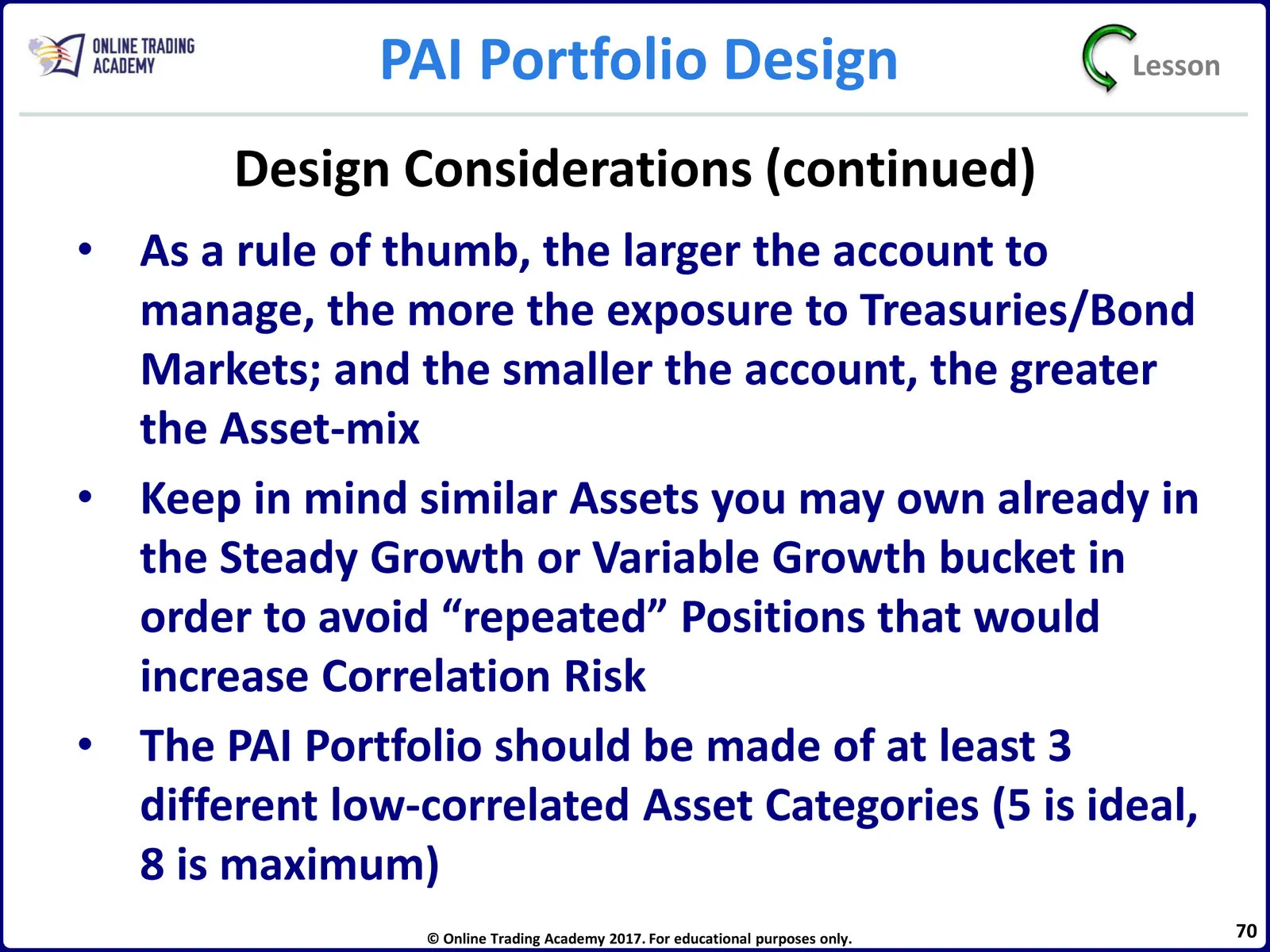 ONLINE TRADING ACADEMY

PAI Portfolio Design

Lesson

Design Considerations (continued)

• As a rule of thumb, the larger the account to manage, the more the exposure to Treasuries/Bond Markets; and the smaller the account, the greater the Asset-mix

• Keep in mind similar Assets you may own already in the Steady Growth or Variable Growth bucket in order to avoid “repeated” Positions that would increase Correlation Risk

• The PAI Portfolio should be made of at least 3 different low-correlated Asset Categories (5 is ideal, 8 is maximum)

© Online Trading Academy 2017. For educational purposes only.

70